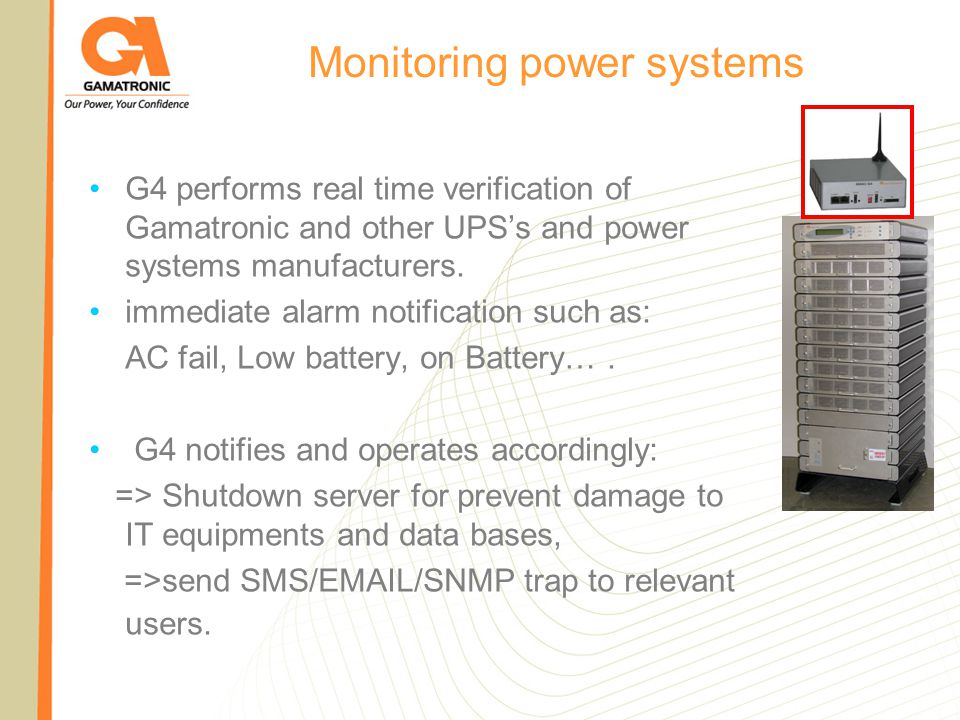 GA
GAMATRONIC
Our Power, Your Confidence

Monitoring power systems

• G4 performs real time verification of Gamatronic and other UPS's and power systems manufacturers.
• immediate alarm notification such as:
AC fail, Low battery, on Battery… .

• G4 notifies and operates accordingly:
=> Shutdown server for prevent damage to IT equipments and data bases,
=>send SMS/EMAIL/SNMP trap to relevant users.